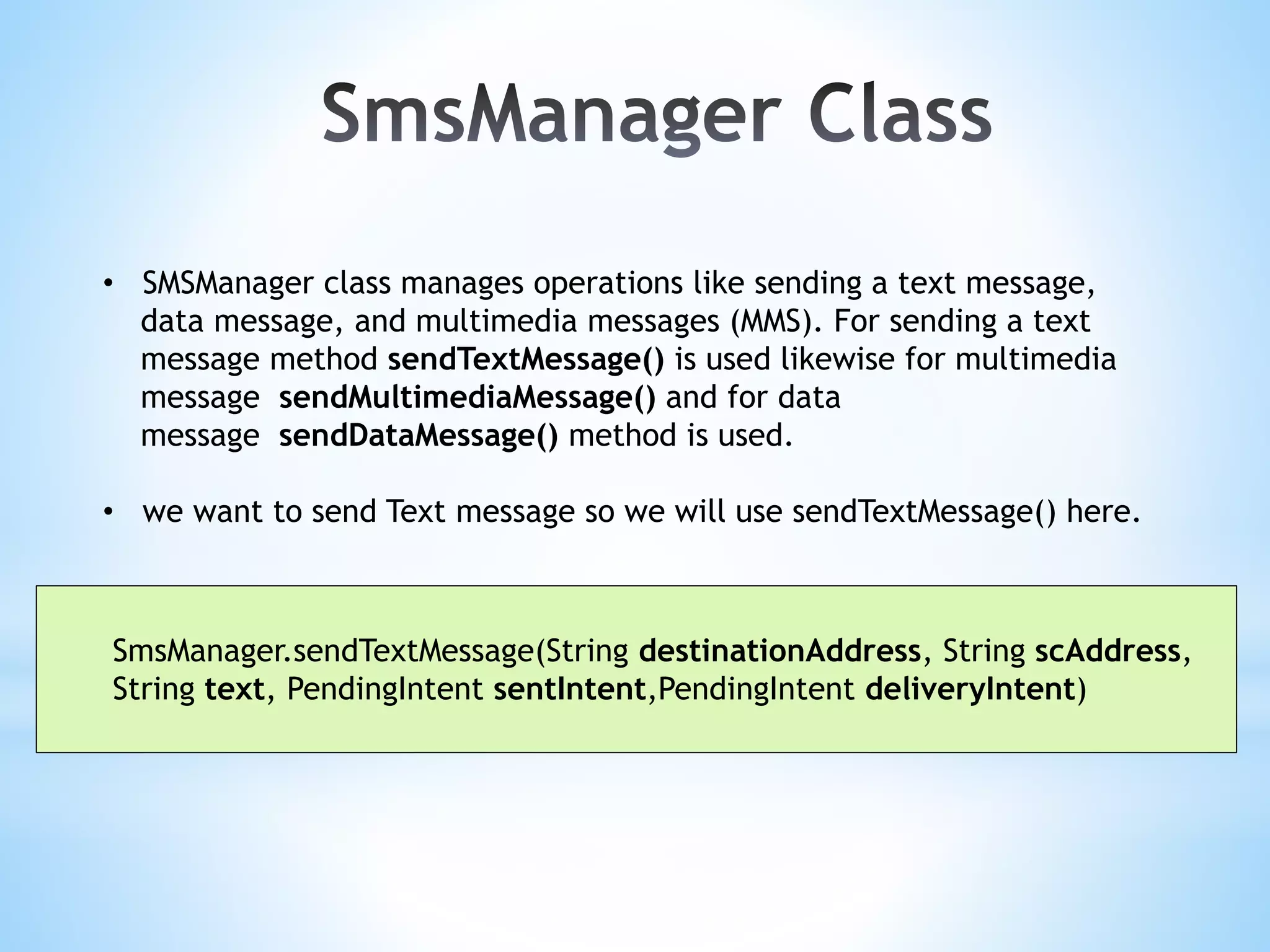 SmsManager Class

• SMSManager class manages operations like sending a text message, data message, and multimedia messages (MMS). For sending a text message method sendTextMessage() is used likewise for multimedia message sendMultimediaMessage() and for data message sendDataMessage() method is used.

• we want to send Text message so we will use sendTextMessage() here.

SmsManager.sendTextMessage(String destinationAddress, String scAddress, String text, PendingIntent sentIntent,PendingIntent deliveryIntent)